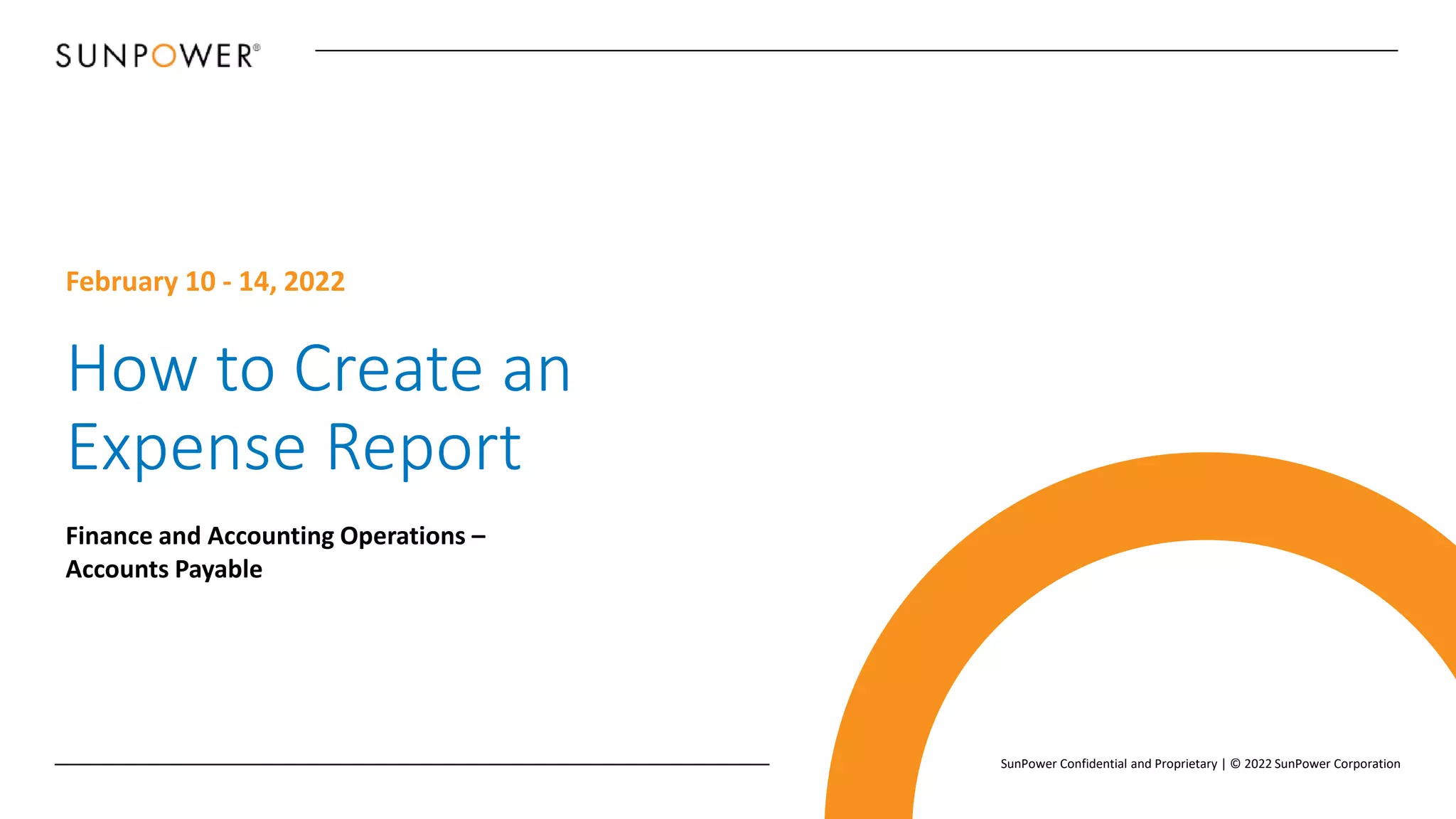 SUNPOWER®

February 10 - 14, 2022

How to Create an Expense Report

Finance and Accounting Operations – Accounts Payable

SunPower Confidential and Proprietary | © 2022 SunPower Corporation